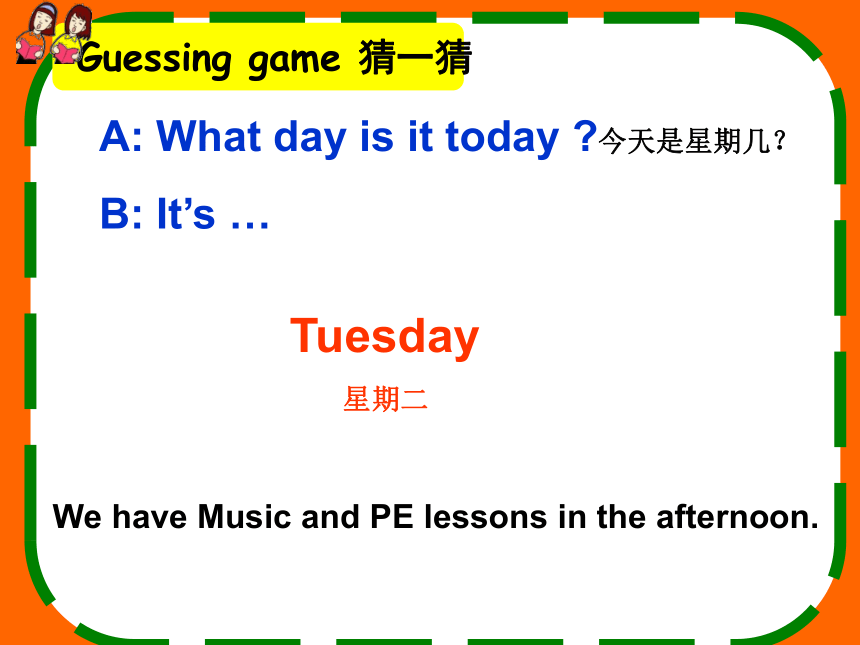 Guessing game 猜一猜

A: What day is it today ?今天是星期几？

B: It’s …

Tuesday

星期二

We have Music and PE lessons in the afternoon.